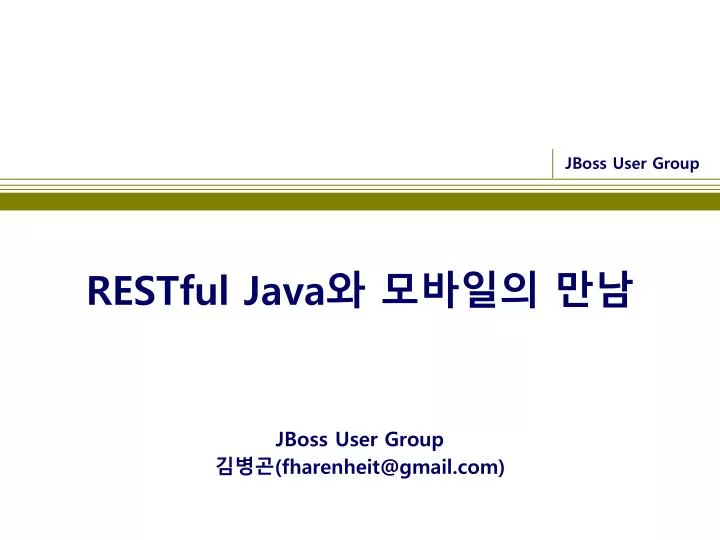 JBoss User Group

RESTful Java와 모바일의 만남

JBoss User Group
김병곤(fharenheit@gmail.com)